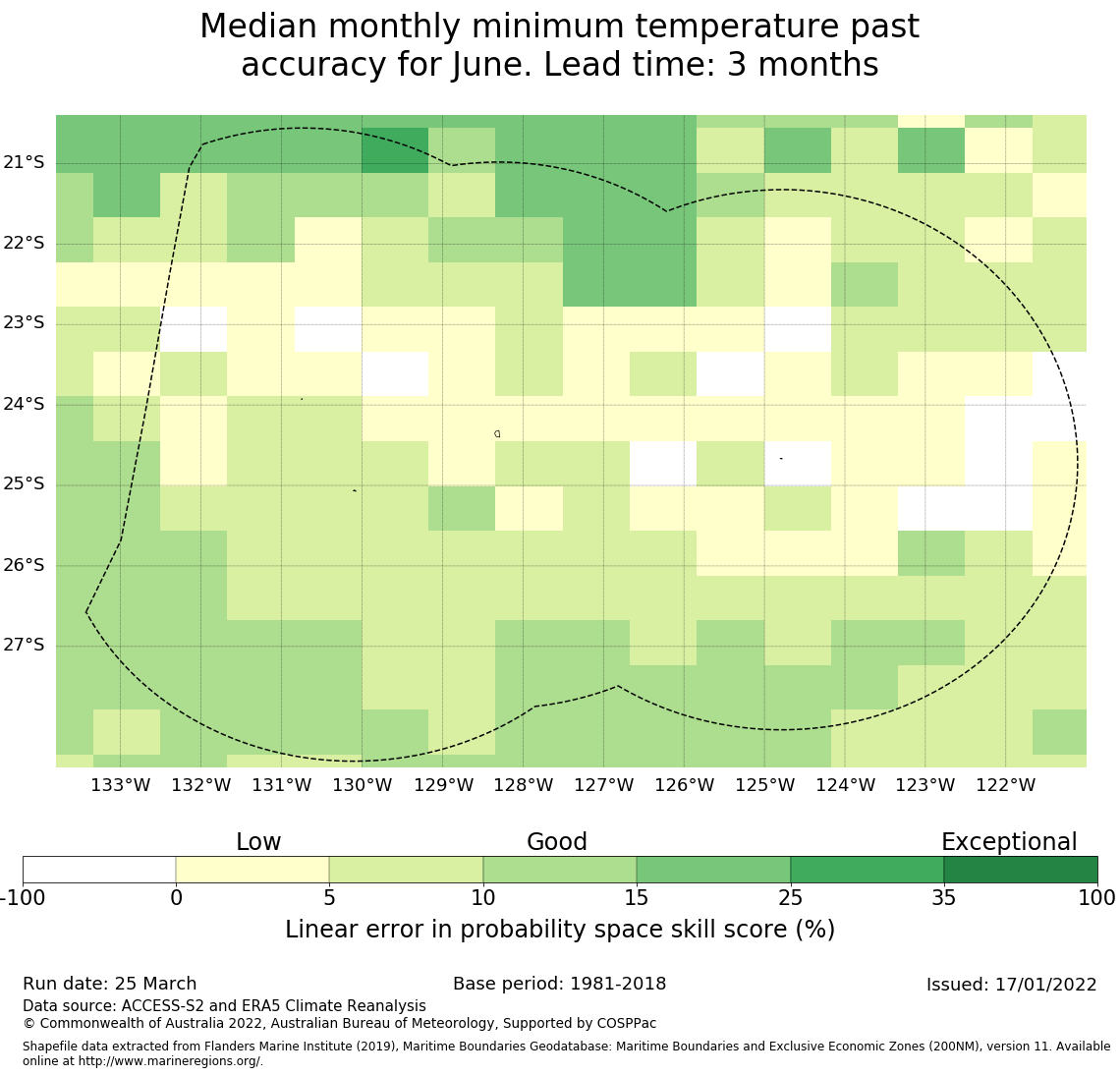 Median monthly minimum temperature past accuracy for June. Lead time: 3 months

21°S
22°S
23°S
24°S
25°S
26°S
27°S

133°W 132°W 131°W 130°W 129°W 128°W 127°W 126°W 125°W 124°W 123°W 122°W

Low Good Exceptional

-100 0 5 10 15 25 35 100

Linear error in probability space skill score (%)

Run date: 25 March Base period: 1981-2018 Issued: 17/01/2022

Data source: ACCESS-S2 and ERA5 Climate Reanalysis
© Commonwealth of Australia 2022, Australian Bureau of Meteorology, Supported by COSPPac

Shapefile data extracted from Flanders Marine Institute (2019), Maritime Boundaries Geodatabase: Maritime Boundaries and Exclusive Economic Zones (200NM), version 11. Available online at http://www.marineregions.org/.